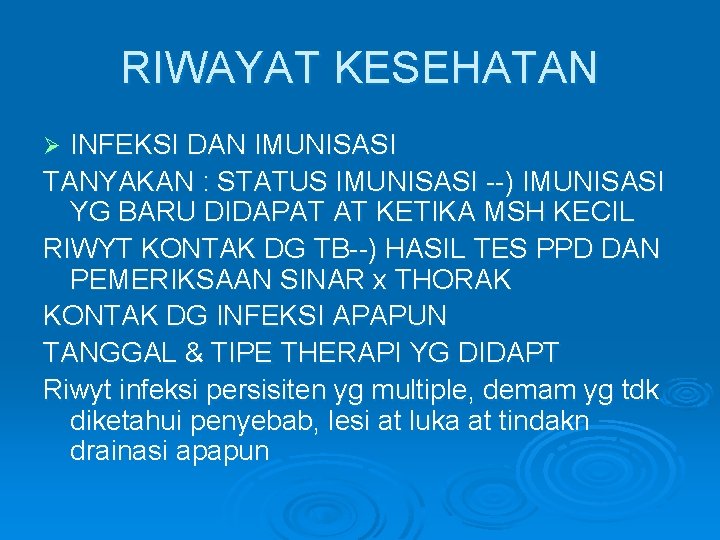 RIWAYAT KESEHATAN

➢ INFEKSI DAN IMUNISASI

TANYAKAN : STATUS IMUNISASI --) IMUNISASI YG BARU DIDAPAT AT KETIKA MSH KECIL

RIWYT KONTAK DG TB--) HASIL TES PPD DAN PEMERIKSAAN SINAR x THORAK

KONTAK DG INFEKSI APAPUN

TANGGAL & TIPE THERAPI YG DIDAPT

Riwyt infeksi persisiten yg multiple, demam yg tdk diketahui penyebab, lesi at luka at tindakn drainasi apapun